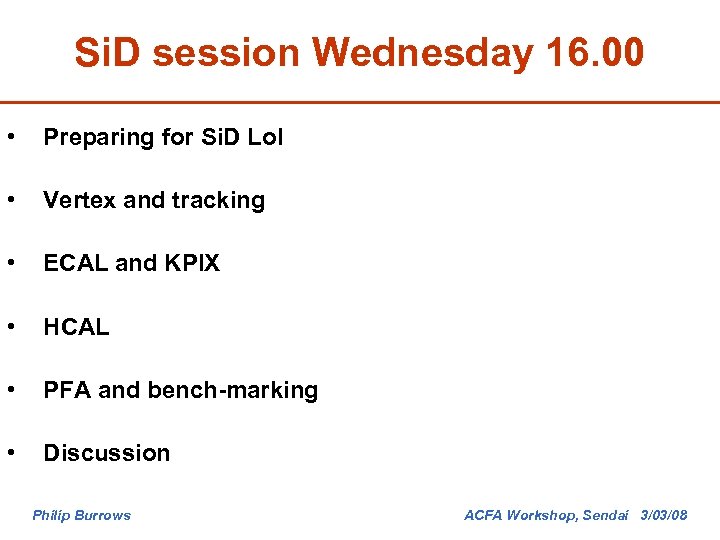 SiD session Wednesday 16.00

• Preparing for SiD LoI

• Vertex and tracking

• ECAL and KPIX

• HCAL

• PFA and bench-marking

• Discussion

Philip Burrows

ACFA Workshop, Sendai 3/03/08